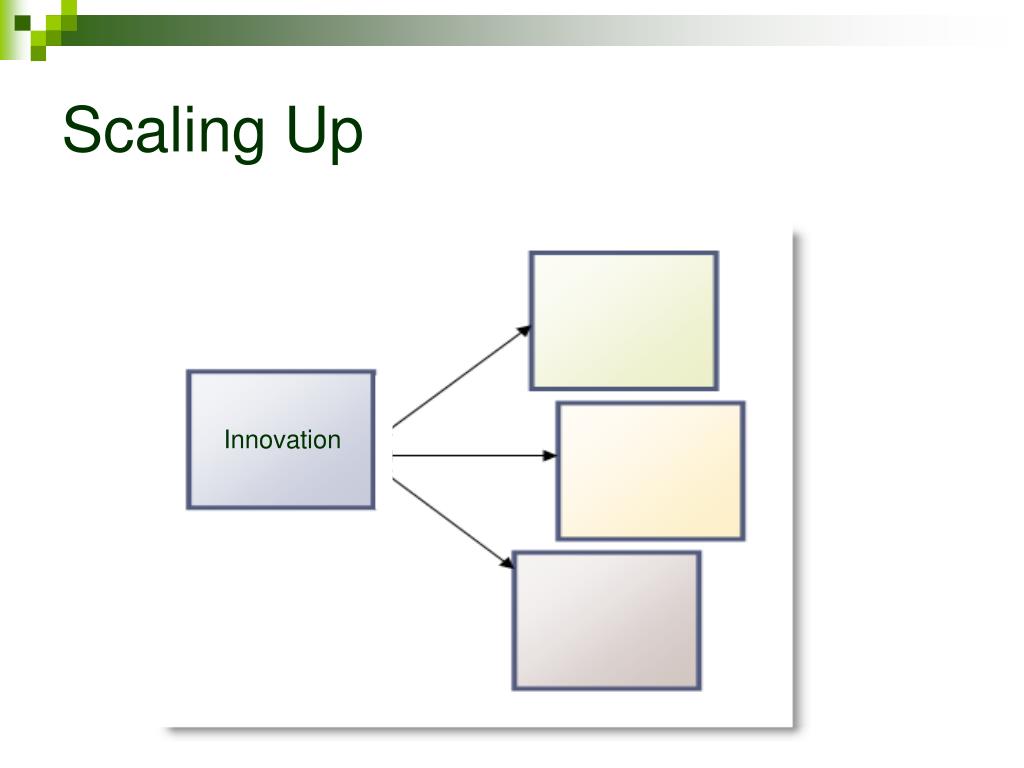 Scaling Up

Innovation